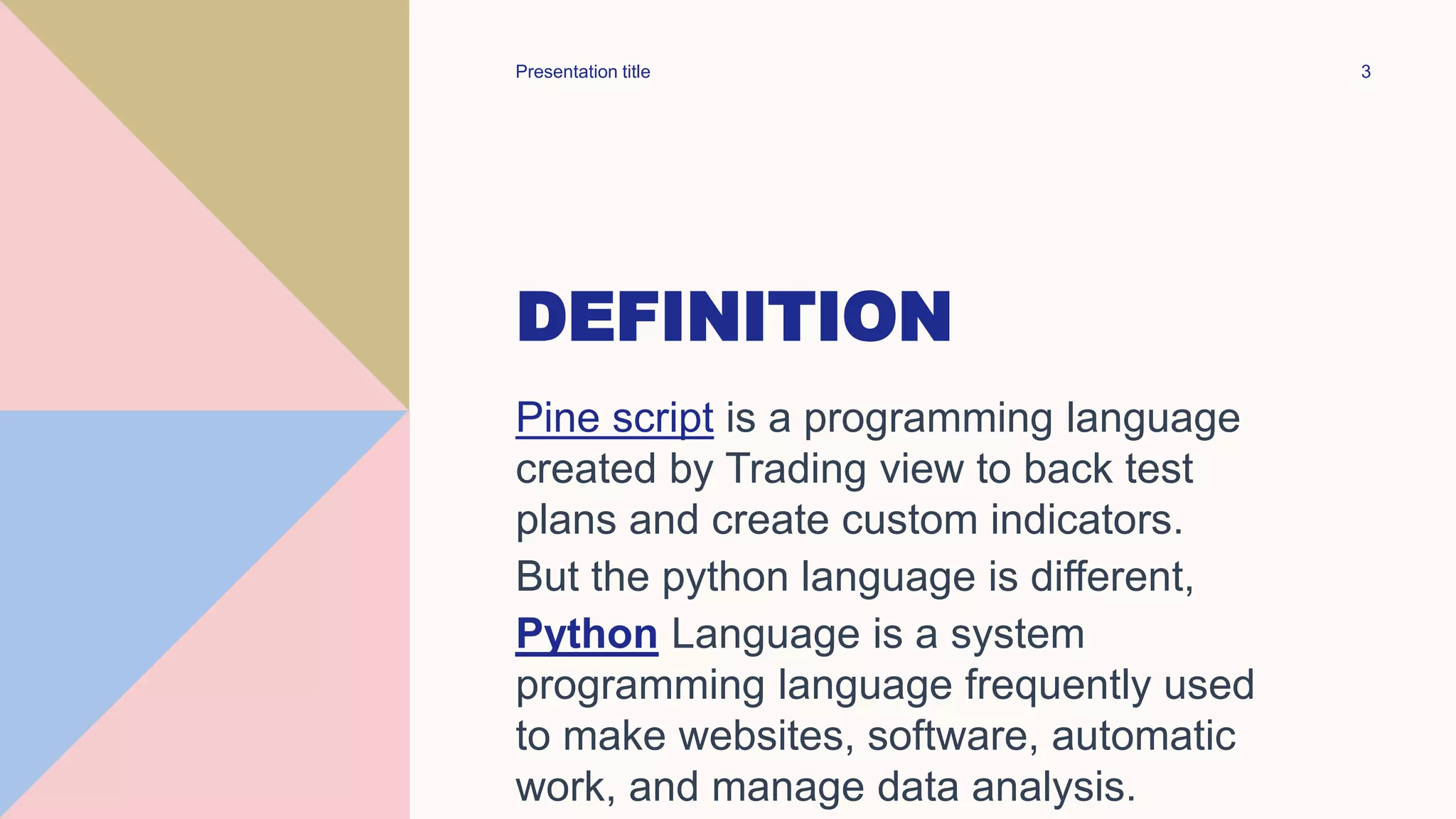 Presentation title

3

DEFINITION

Pine script is a programming language created by Trading view to back test plans and create custom indicators.

But the python language is different,

Python Language is a system programming language frequently used to make websites, software, automatic work, and manage data analysis.